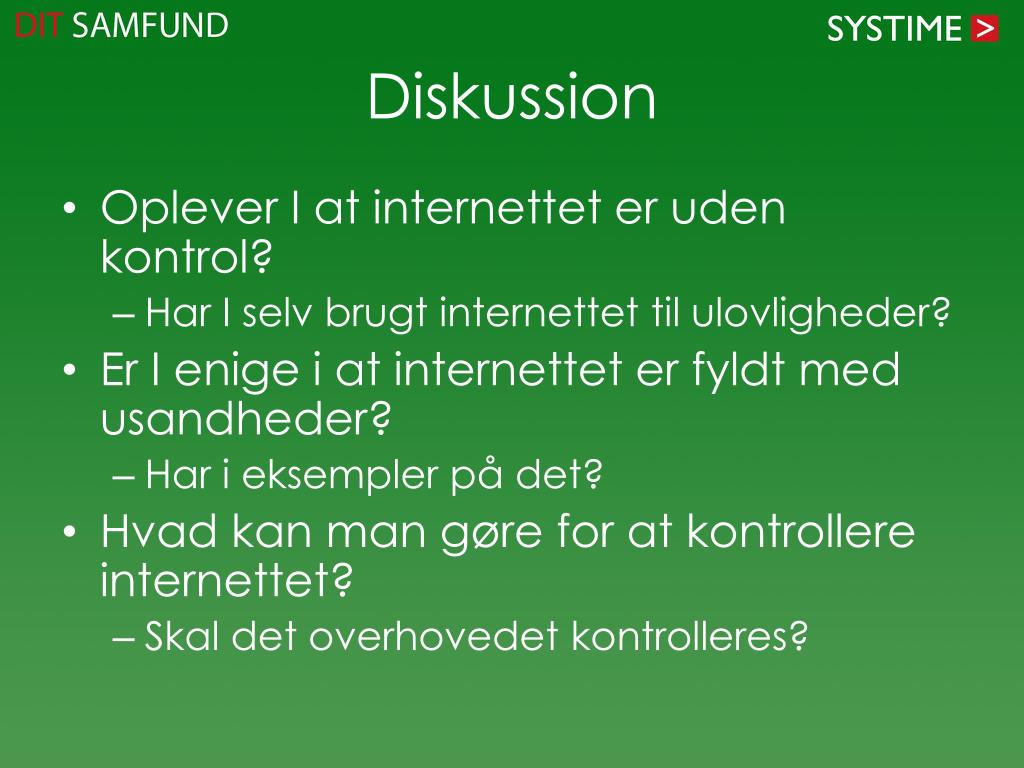 DIT SAMFUND

SYSTIME >

Diskussion

• Oplever I at internettet er uden kontrol?
– Har I selv brugt internettet til ulovligheder?
• Er I enige i at internettet er fyldt med usandheder?
– Har i eksempler på det?
• Hvad kan man gøre for at kontrollere internettet?
– Skal det overhovedet kontrolleres?